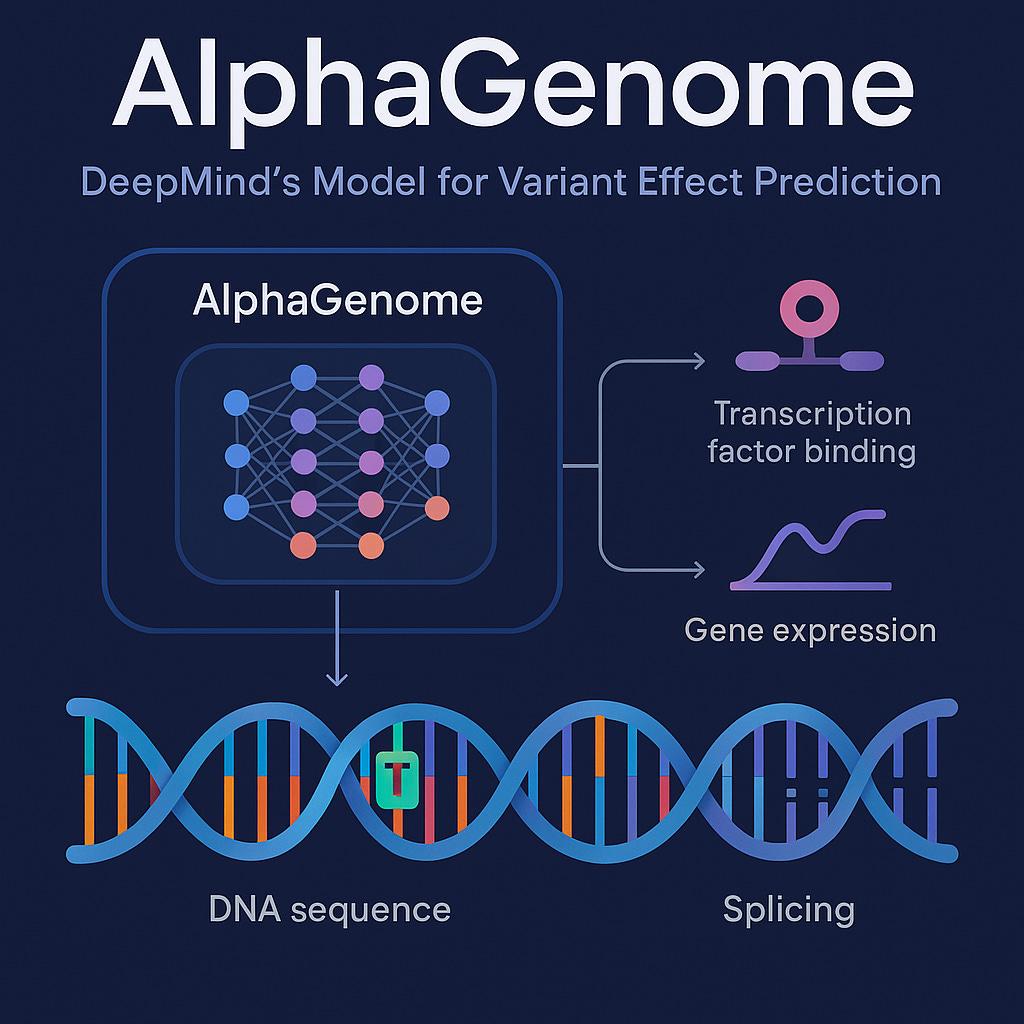 AlphaGenome

DeepMind's Model for Variant Effect Prediction

AlphaGenome

Transcription factor binding

Gene expression

T

DNA sequence

Splicing